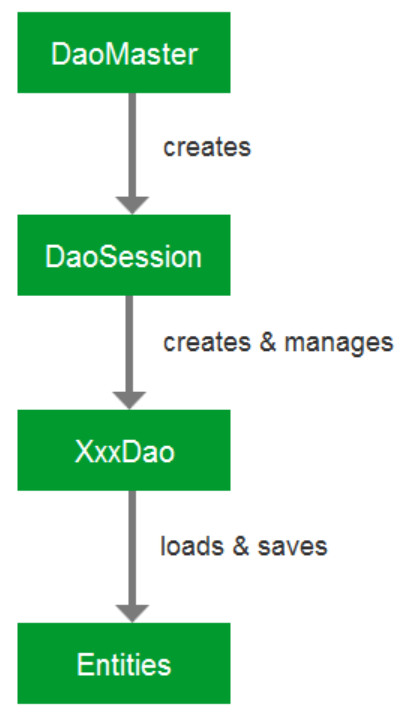 DaoMaster

creates

DaoSession

creates & manages

XxxDao

loads & saves

Entities